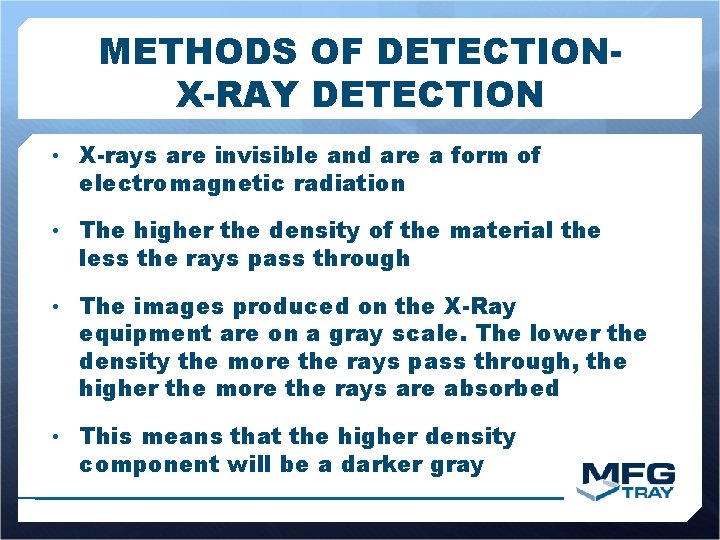 METHODS OF DETECTION-
X-RAY DETECTION

• X-rays are invisible and are a form of electromagnetic radiation

• The higher the density of the material the less the rays pass through

• The images produced on the X-Ray equipment are on a gray scale. The lower the density the more the rays pass through, the higher the more the rays are absorbed

• This means that the higher density component will be a darker gray

MFG
TRAY